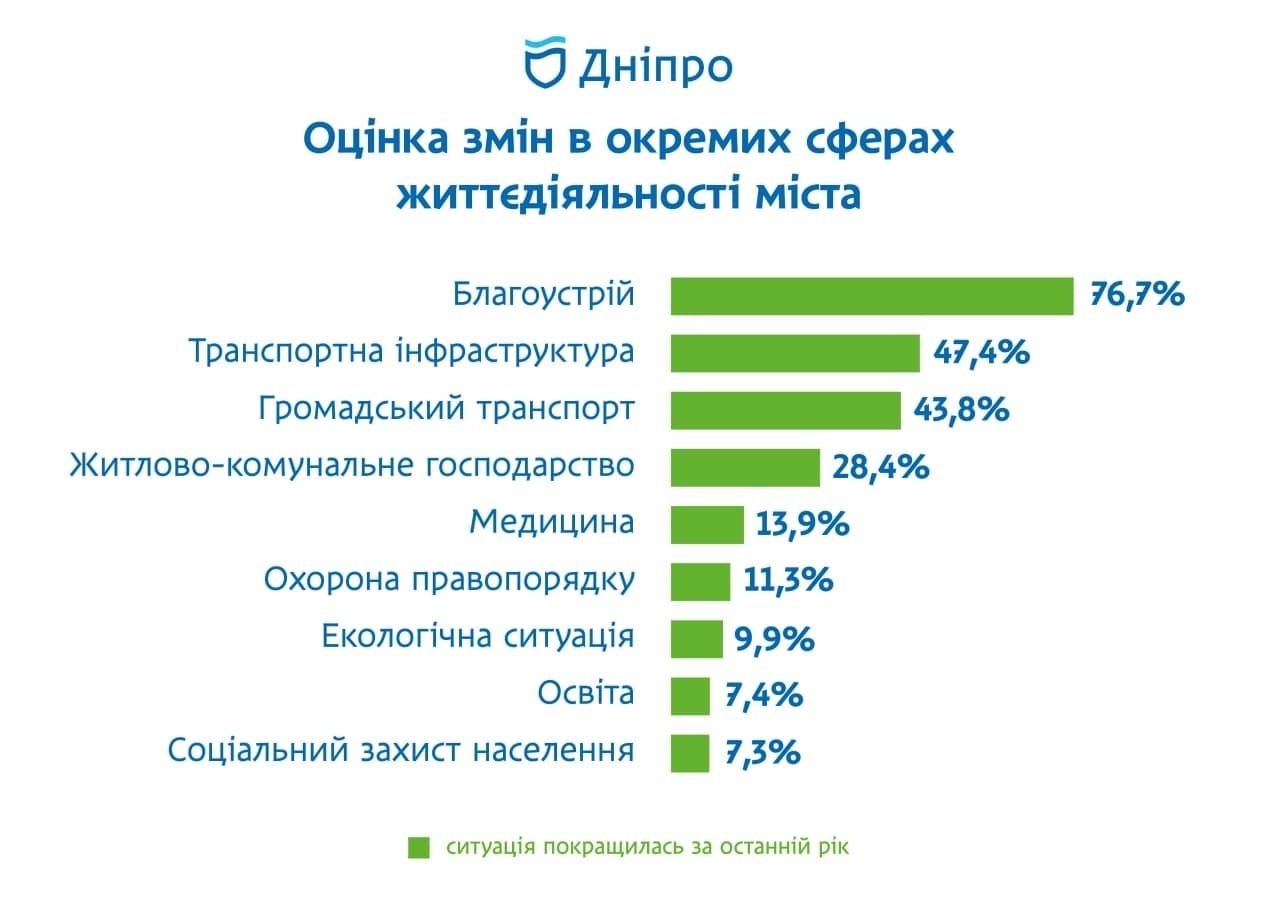 Дніпро

Оцінка змін в окремих сферах життєдіяльності міста

Благоустрій 76,7%
Транспортна інфраструктура 47,4%
Громадський транспорт 43,8%
Житлово-комунальне господарство 28,4%
Медицина 13,9%
Охорона правопорядку 11,3%
Екологічна ситуація 9,9%
Освіта 7,4%
Соціальний захист населення 7,3%

ситуація покращилась за останній рік